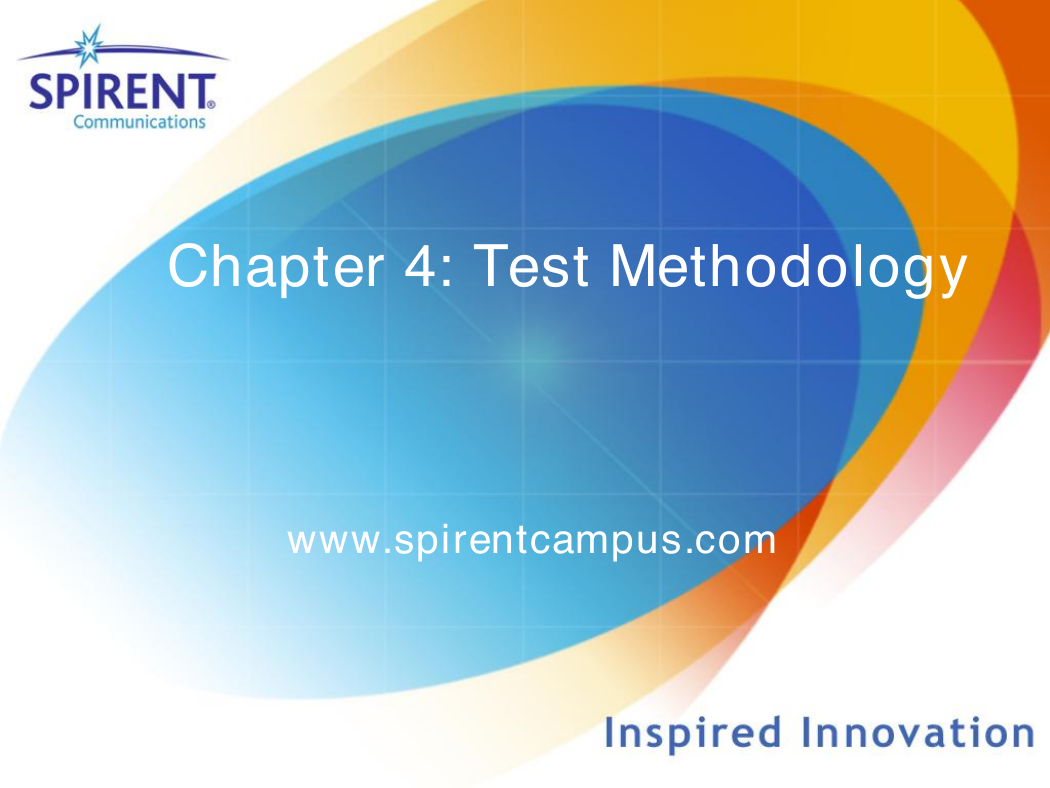 SPIRENT®
Communications

Chapter 4: Test Methodology

www.spirentcampus.com

Inspired Innovation